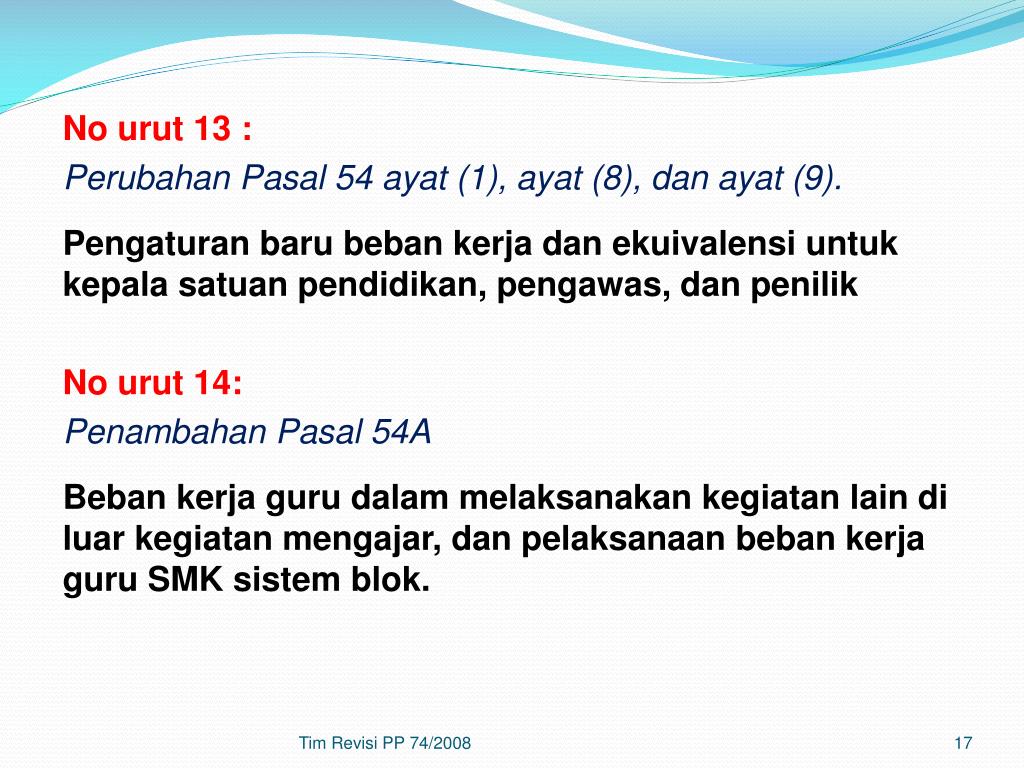 No urut 13 :
Perubahan Pasal 54 ayat (1), ayat (8), dan ayat (9).

Pengaturan baru beban kerja dan ekuivalensi untuk kepala satuan pendidikan, pengawas, dan penilik

No urut 14:
Penambahan Pasal 54A

Beban kerja guru dalam melaksanakan kegiatan lain di luar kegiatan mengajar, dan pelaksanaan beban kerja guru SMK sistem blok.

Tim Revisi PP 74/2008

17